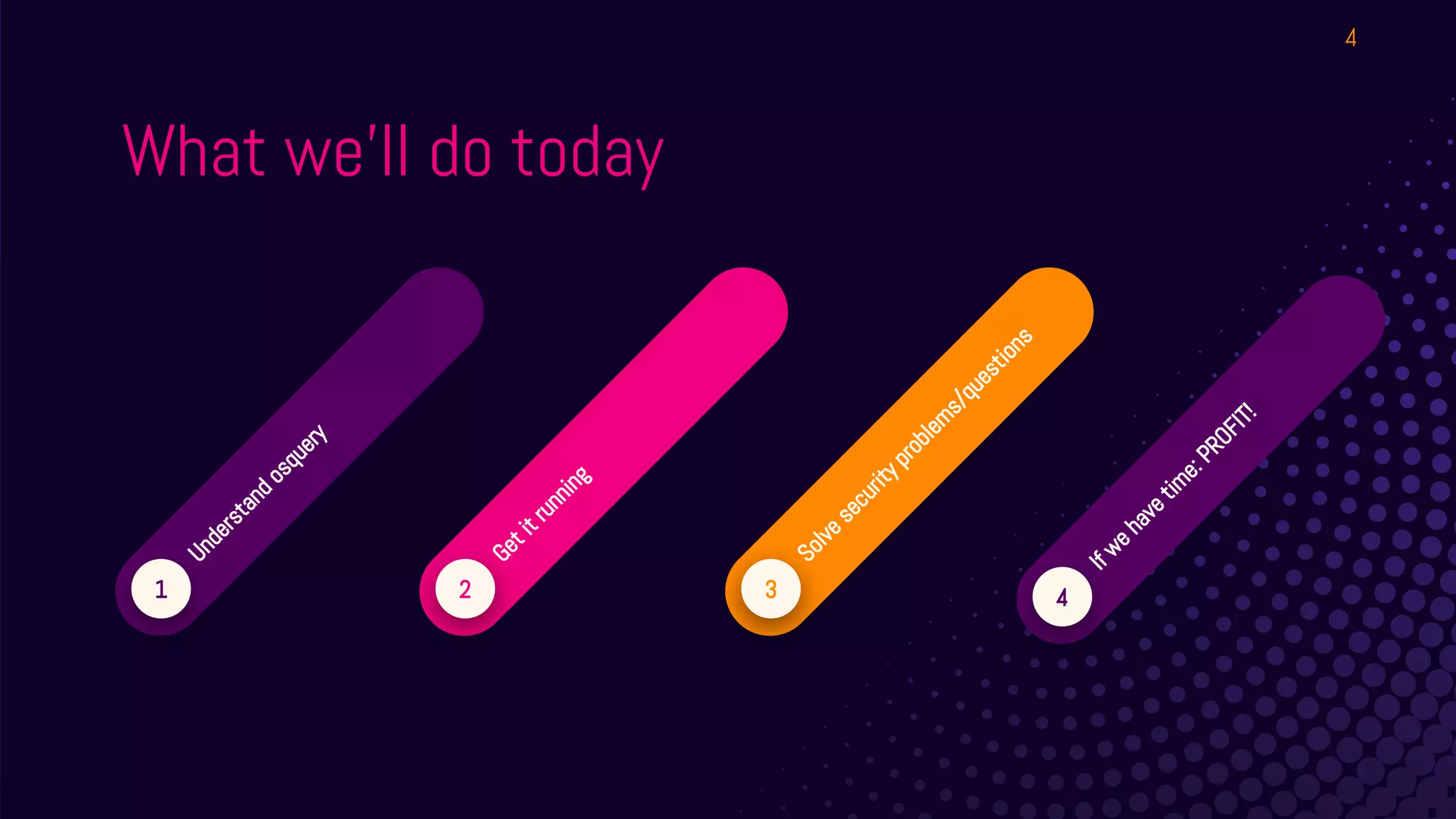 4

What we'll do today

1 Understand osquery

2 Get it running

3 Solve security problems/questions

4 If we have time: PROFIT!